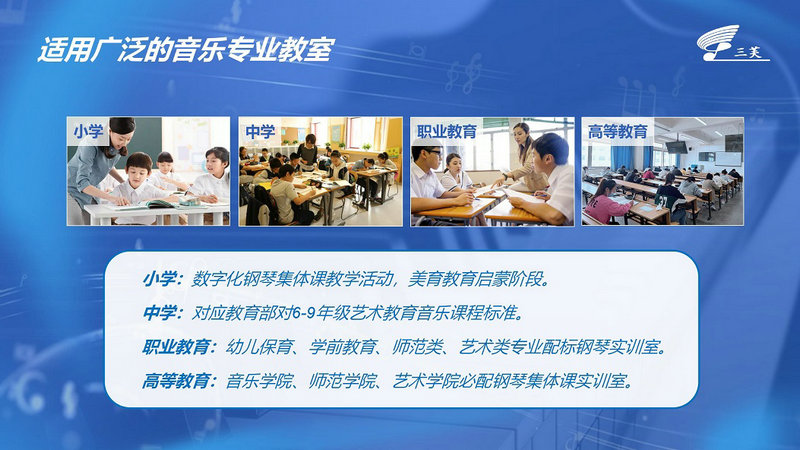 适用广泛的音乐专业教室

三芙

小学

中学

职业教育

高等教育

小学：数字化钢琴集体课教学活动，美育教育启蒙阶段。

中学：对应教育部对6-9年级艺术教育音乐课程标准。

职业教育：幼儿保育、学前教育、师范类、艺术类专业配标钢琴实训室。

高等教育：音乐学院、师范学院、艺术学院必配钢琴集体课实训室。